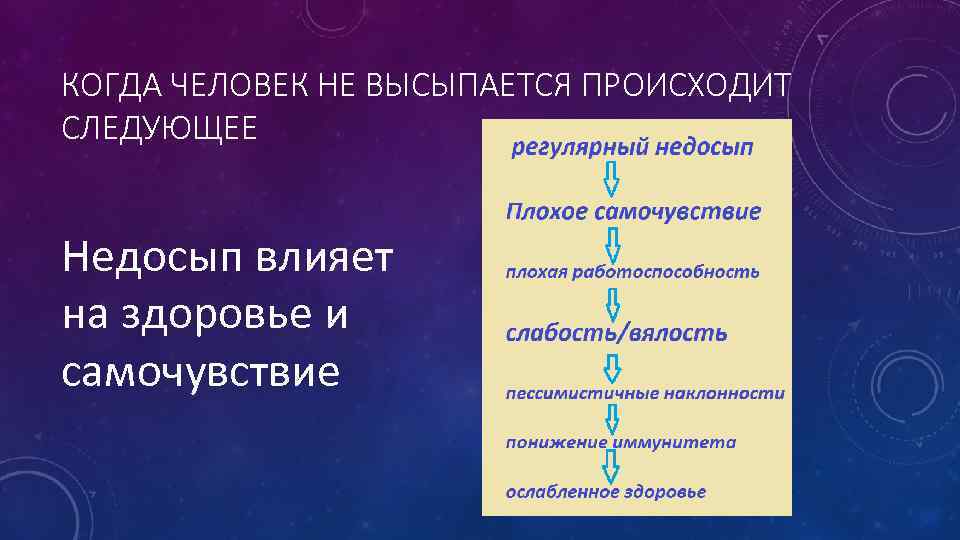 КОГДА ЧЕЛОВЕК НЕ ВЫСЫПАЕТСЯ ПРОИСХОДИТ СЛЕДУЮЩЕЕ

Недосып влияет на здоровье и самочувствие

регулярный недосып

Плохое самочувствие

плохая работоспособность

слабость/вялость

пессимистичные наклонности

понижение иммунитета

ослабленное здоровье